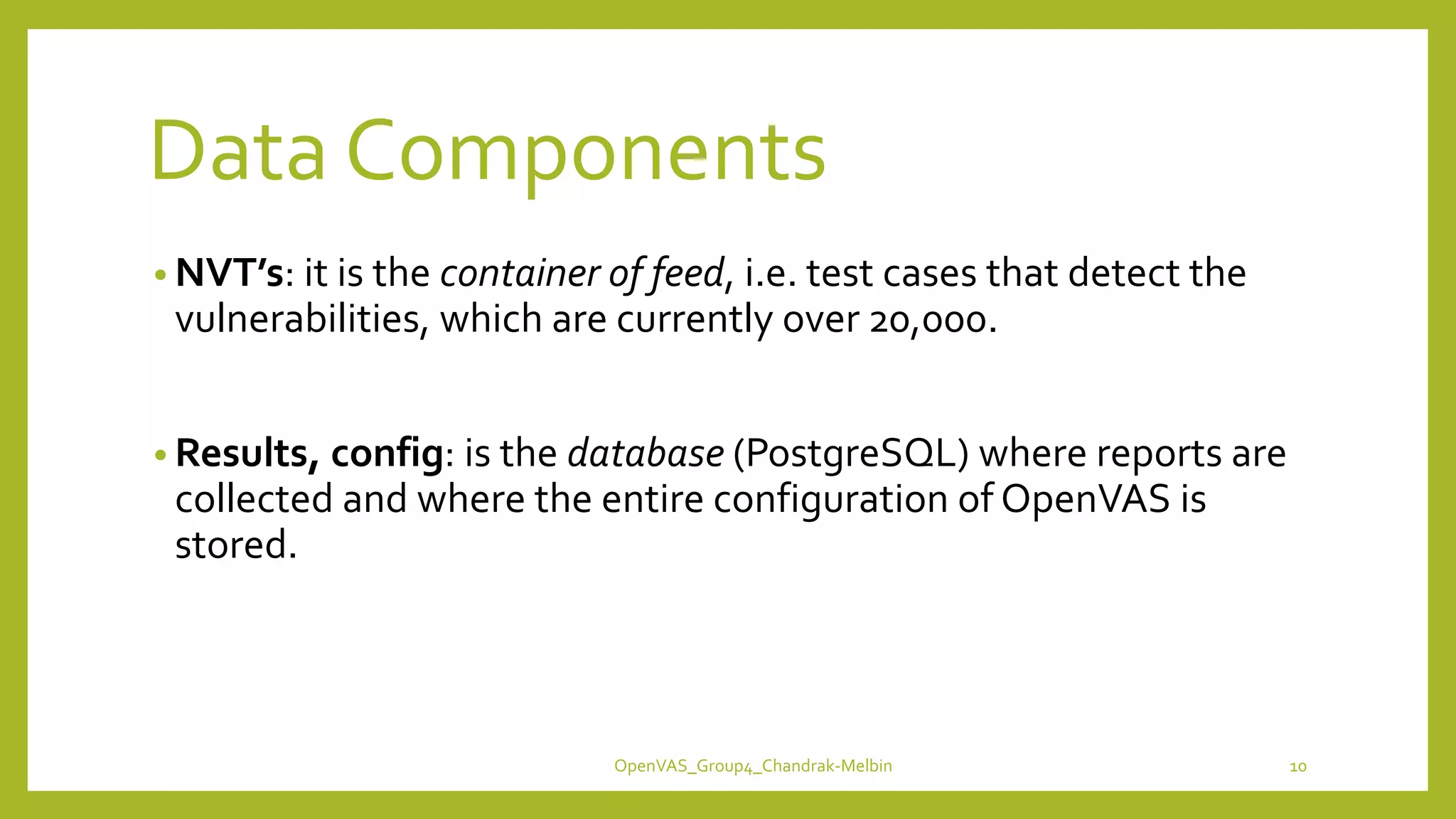 Data Components

• NVT's: it is the container of feed, i.e. test cases that detect the vulnerabilities, which are currently over 20,000.

• Results, config: is the database (PostgreSQL) where reports are collected and where the entire configuration of OpenVAS is stored.

OpenVAS_Group4_Chandrak-Melbin

10